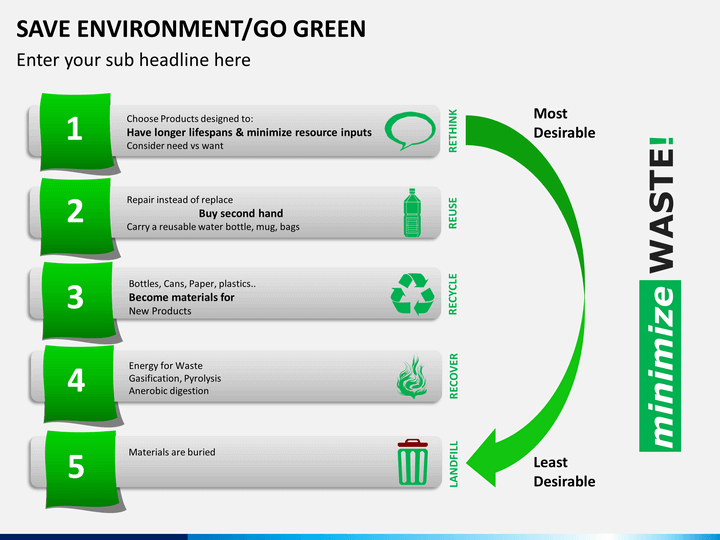 SAVE ENVIRONMENT/GO GREEN

Enter your sub headline here

1

Choose Products designed to:
Have longer lifespans & minimize resource inputs
Consider need vs want

RETHINK

2

Repair instead of replace
Buy second hand
Carry a reusable water bottle, mug, bags

REUSE

3

Bottles, Cans, Paper, plastics..
Become materials for
New Products

RECYCLE

4

Energy for Waste
Gasification, Pyrolysis
Anerobic digestion

RECOVER

5

Materials are buried

LANDFILL

Most Desirable

Least Desirable

minimize WASTE!